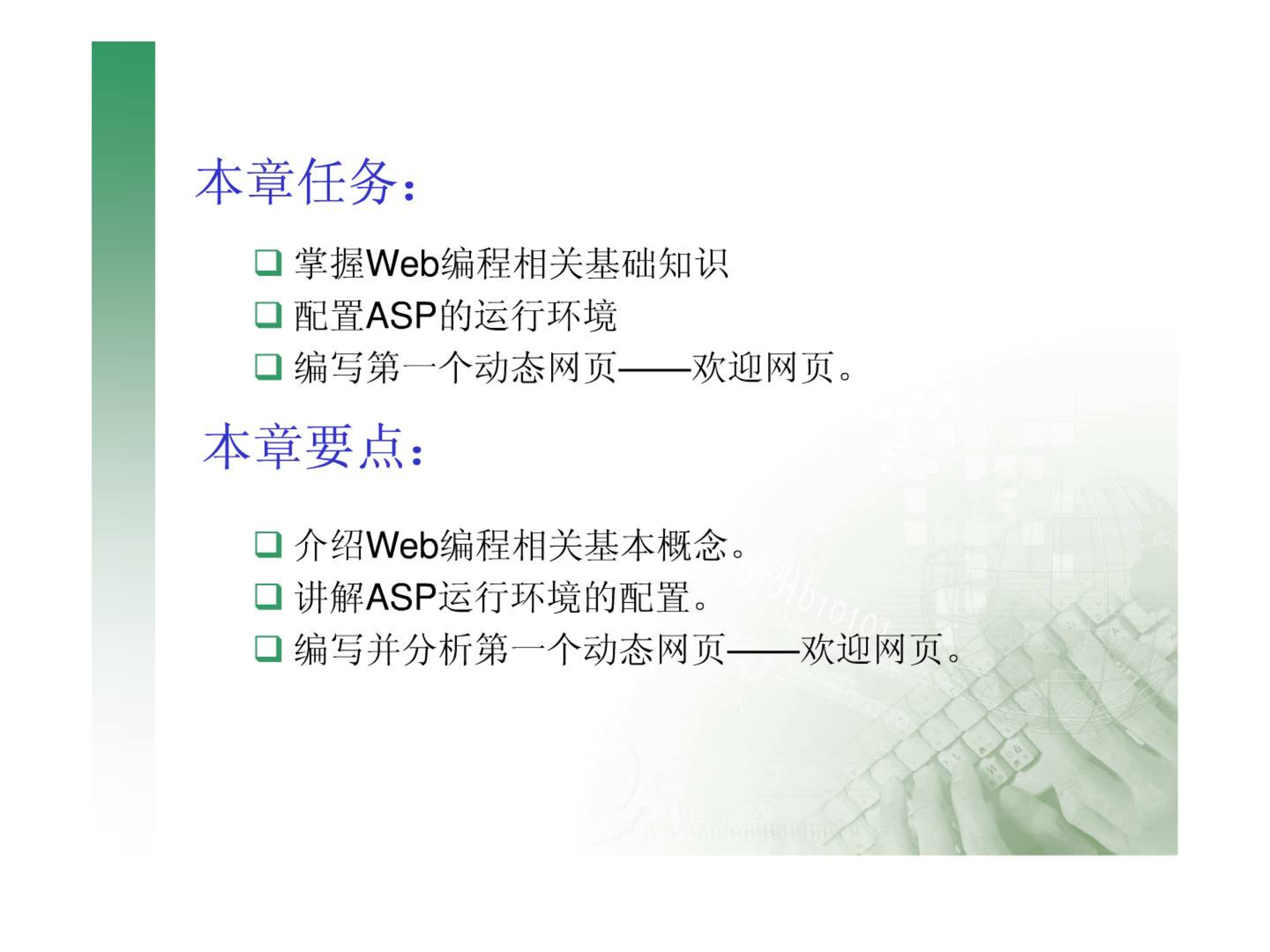 本章任务：

❑ 掌握Web编程相关基础知识
❑ 配置ASP的运行环境
❑ 编写第一个动态网页——欢迎网页。

本章要点：

❑ 介绍Web编程相关基本概念。
❑ 讲解ASP运行环境的配置。
❑ 编写并分析第一个动态网页——欢迎网页。